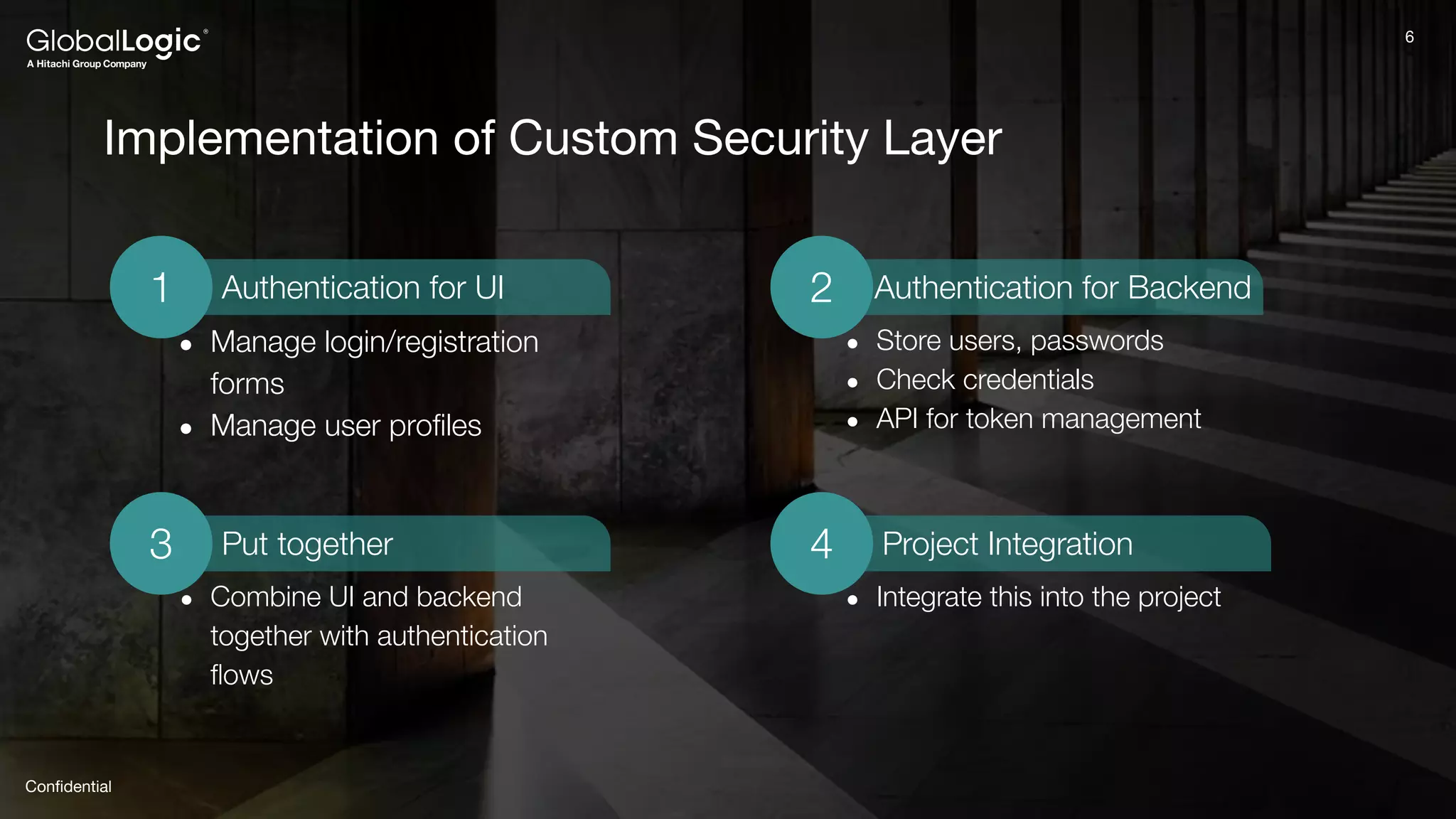 GlobalLogic®
A Hitachi Group Company

6

Implementation of Custom Security Layer

1 Authentication for UI
- Manage login/registration forms
- Manage user profiles

2 Authentication for Backend
- Store users, passwords
- Check credentials
- API for token management

3 Put together
- Combine UI and backend together with authentication flows

4 Project Integration
- Integrate this into the project

Confidential